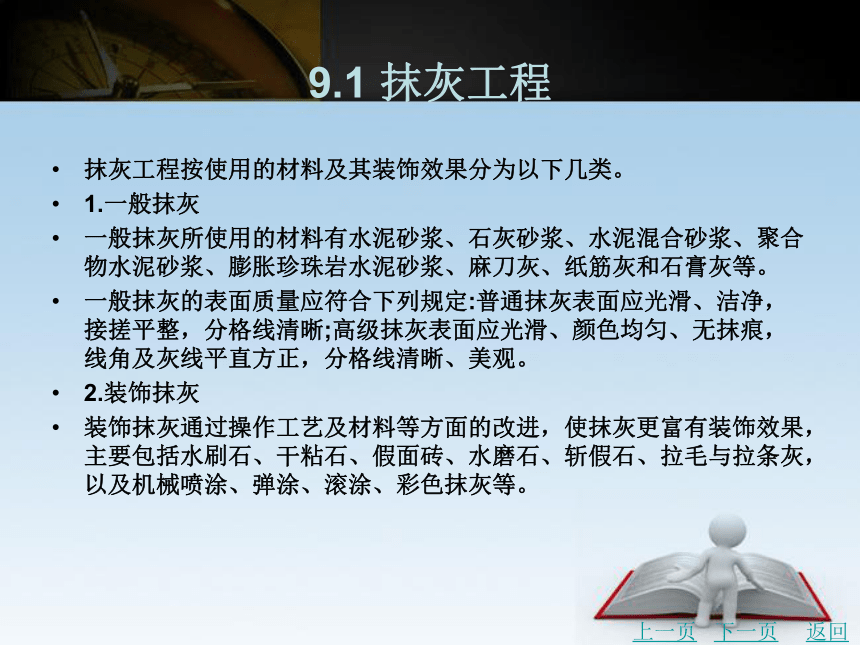 9.1 抹灰工程

• 抹灰工程按使用的材料及其装饰效果分为以下几类。

• 1.一般抹灰

• 一般抹灰所使用的材料有水泥砂浆、石灰砂浆、水泥混合砂浆、聚合物水泥砂浆、膨胀珍珠岩水泥砂浆、麻刀灰、纸筋灰和石膏灰等。

• 一般抹灰的表面质量应符合下列规定:普通抹灰表面应光滑、洁净，接搓平整，分格线清晰;高级抹灰表面应光滑、颜色均匀、无抹痕，线角及灰线平直方正，分格线清晰、美观。

• 2.装饰抹灰

• 装饰抹灰通过操作工艺及材料等方面的改进，使抹灰更富有装饰效果，主要包括水刷石、干粘石、假面砖、水磨石、斩假石、拉毛与拉条灰，以及机械喷涂、弹涂、滚涂、彩色抹灰等。

上一页 下一页 返回